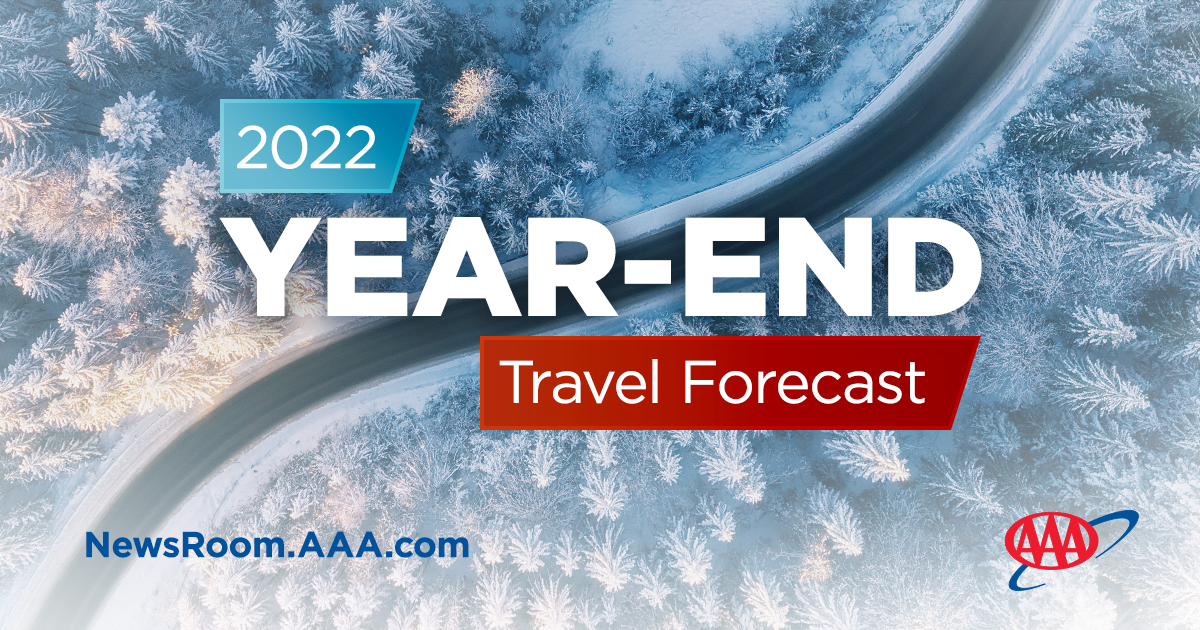 2022

YEAR-END

Travel Forecast

NewsRoom.AAA.com

AAA